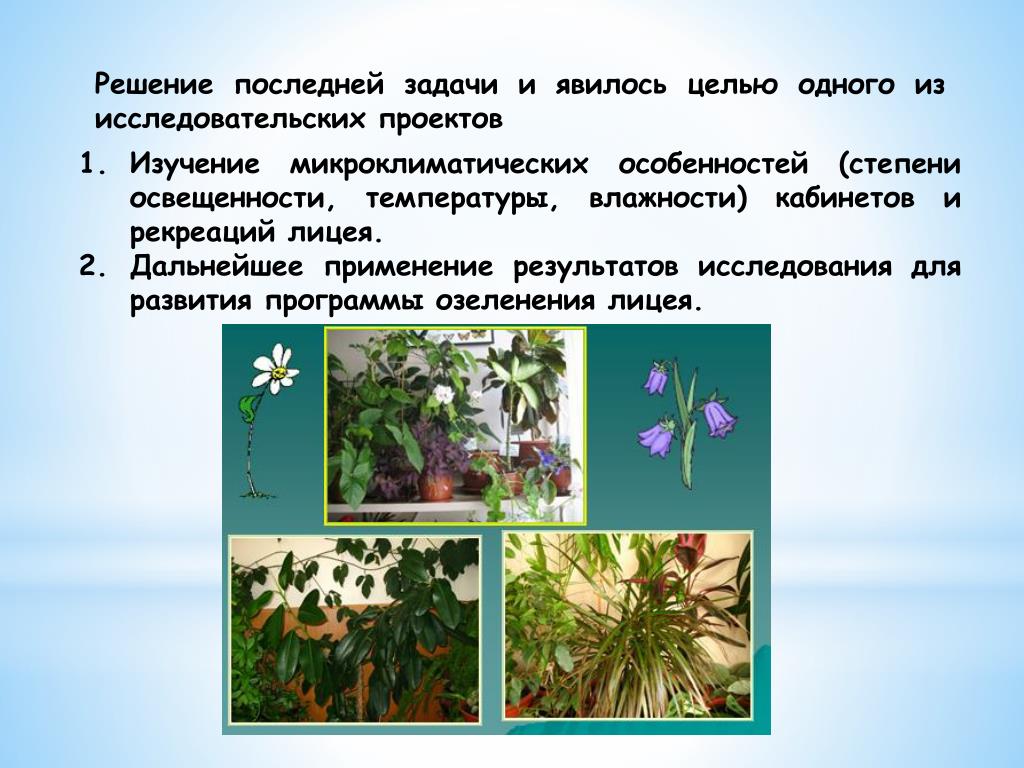 Решение последней задачи и явилось целью одного из исследовательских проектов

1. Изучение микроклиматических особенностей (степени освещенности, температуры, влажности) кабинетов и рекреаций лицея.
2. Дальнейшее применение результатов исследования для развития программы озеленения лицея.